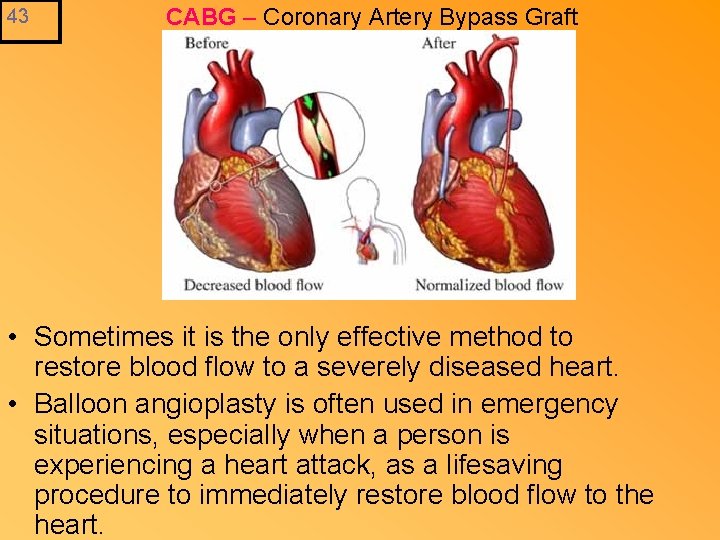 43

CABG – Coronary Artery Bypass Graft

Before

After

Decreased blood flow

Normalized blood flow

• Sometimes it is the only effective method to restore blood flow to a severely diseased heart.

• Balloon angioplasty is often used in emergency situations, especially when a person is experiencing a heart attack, as a lifesaving procedure to immediately restore blood flow to the heart.